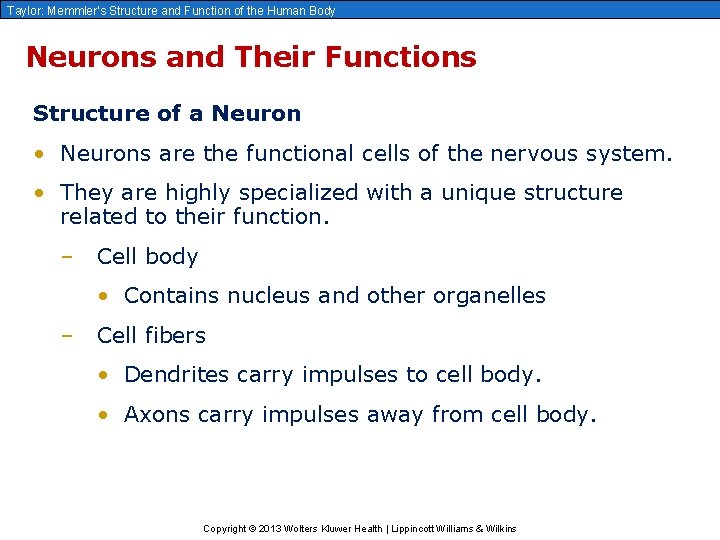 Taylor: Memmler's Structure and Function of the Human Body

Neurons and Their Functions

Structure of a Neuron

• Neurons are the functional cells of the nervous system.

• They are highly specialized with a unique structure related to their function.

– Cell body

• Contains nucleus and other organelles

– Cell fibers

• Dendrites carry impulses to cell body.

• Axons carry impulses away from cell body.

Copyright © 2013 Wolters Kluwer Health | Lippincott Williams & Wilkins